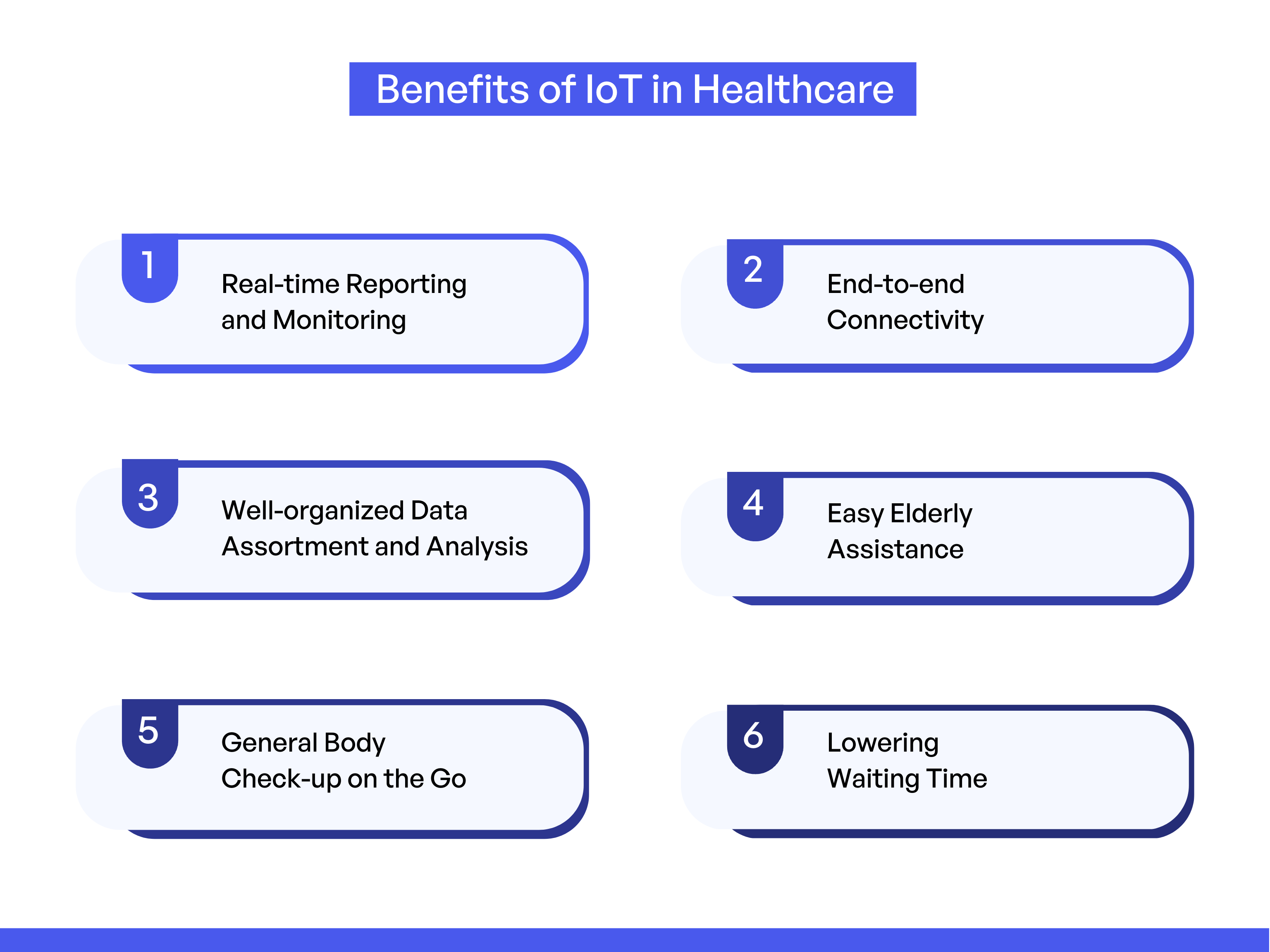 Benefits of IoT in Healthcare

1
Real-time Reporting and Monitoring

2
End-to-end Connectivity

3
Well-organized Data Assortment and Analysis

4
Easy Elderly Assistance

5
General Body Check-up on the Go

6
Lowering Waiting Time